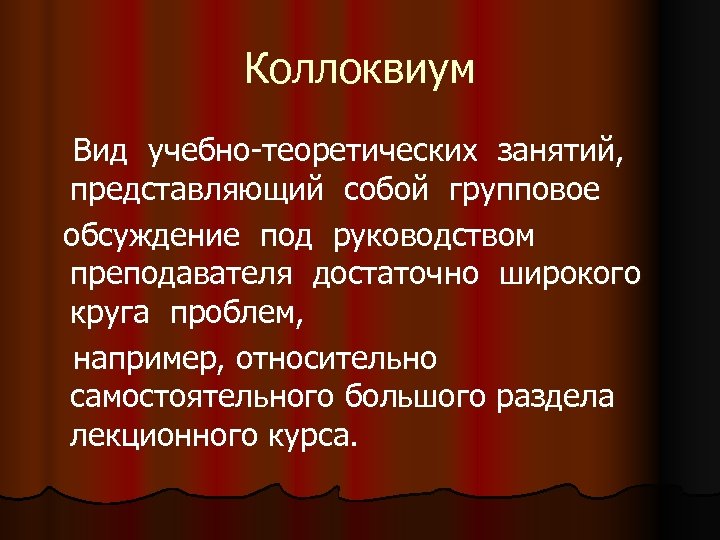 Коллоквиум

Вид учебно-теоретических занятий, представляющий собой групповое

обсуждение под руководством преподавателя достаточно широкого круга проблем,

например, относительно самостоятельного большого раздела лекционного курса.